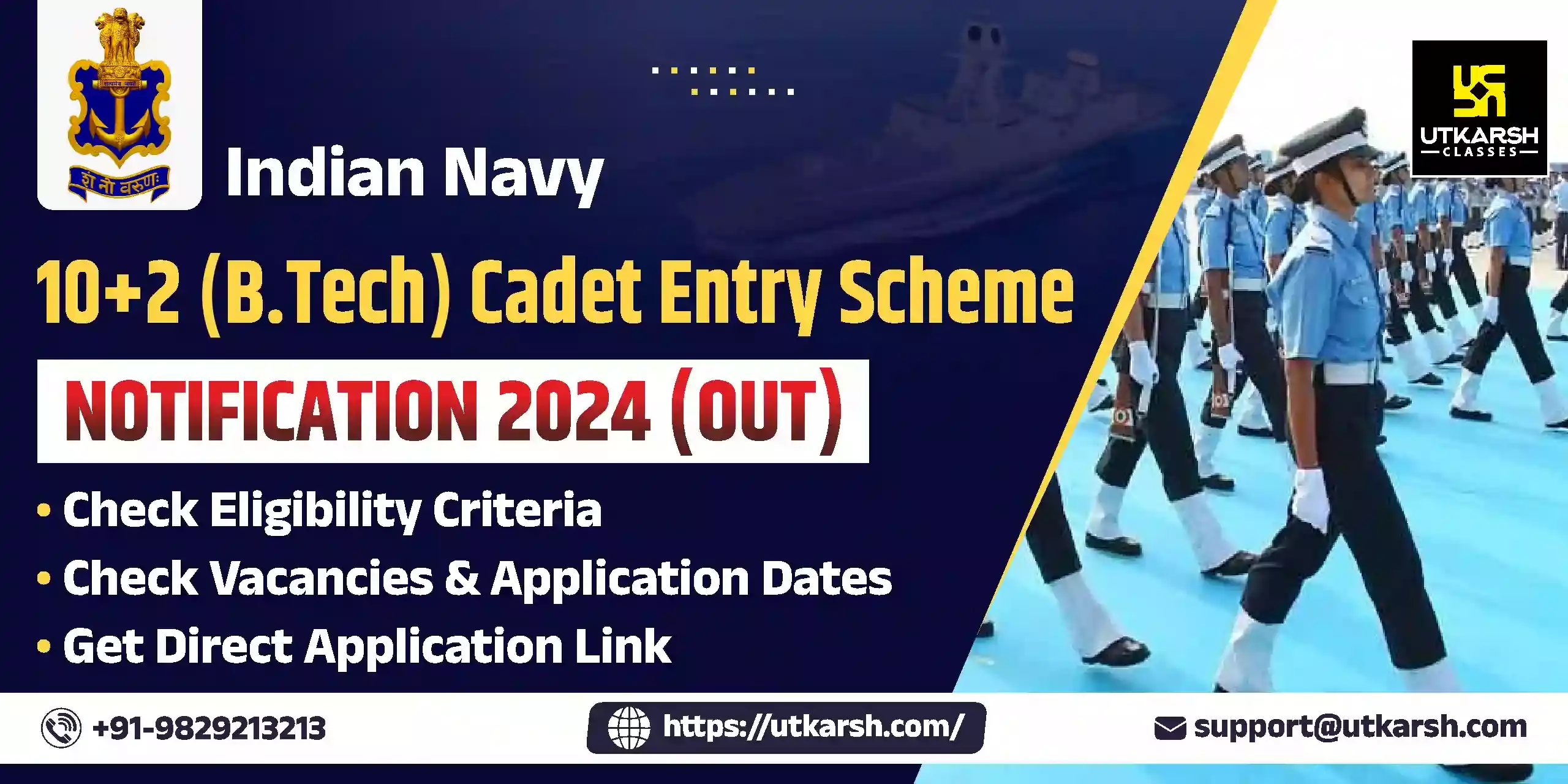 शं नो वरुणः

Indian Navy

UTKARSH CLASSES

10+2 (B.Tech) Cadet Entry Scheme

NOTIFICATION 2024 (OUT)

• Check Eligibility Criteria
• Check Vacancies & Application Dates
• Get Direct Application Link

+91-9829213213

https://utkarsh.com/

support@utkarsh.com